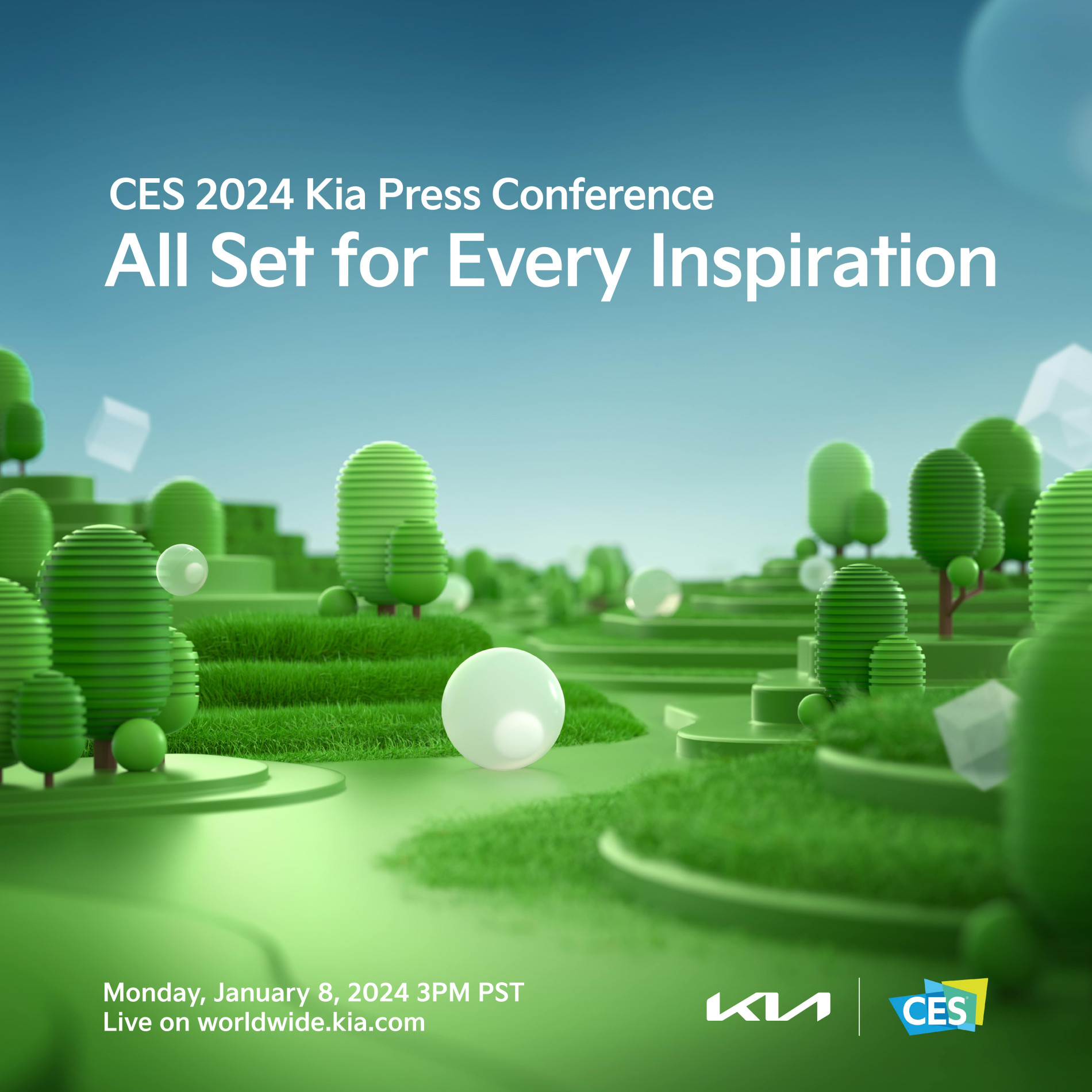 CES 2024 Kia Press Conference
All Set for Every Inspiration

Monday, January 8, 2024 3PM PST
Live on worldwide.kia.com

KIA

CES